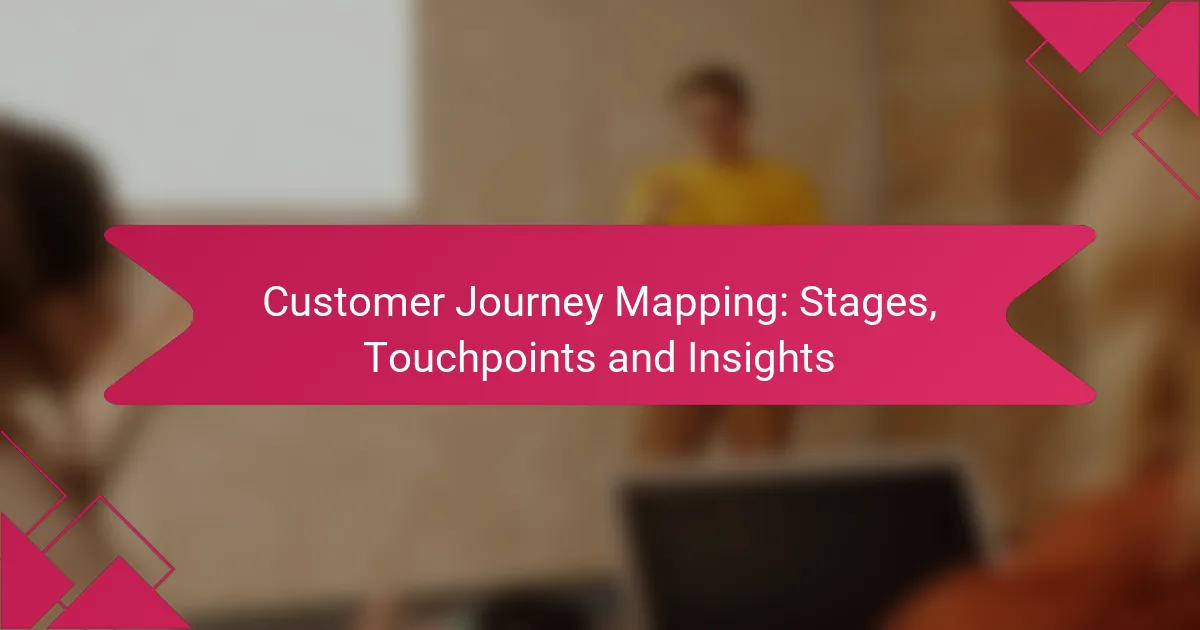 Customer Journey Mapping: Stages, Touchpoints and Insights